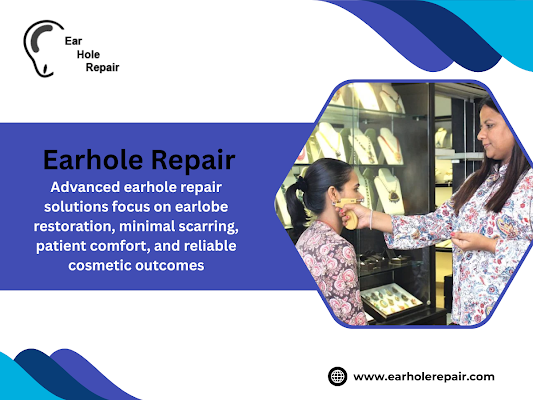 Ear
Hole
Repair

Earhole Repair

Advanced earhole repair solutions focus on earlobe restoration, minimal scarring, patient comfort, and reliable cosmetic outcomes

www.earholerepair.com